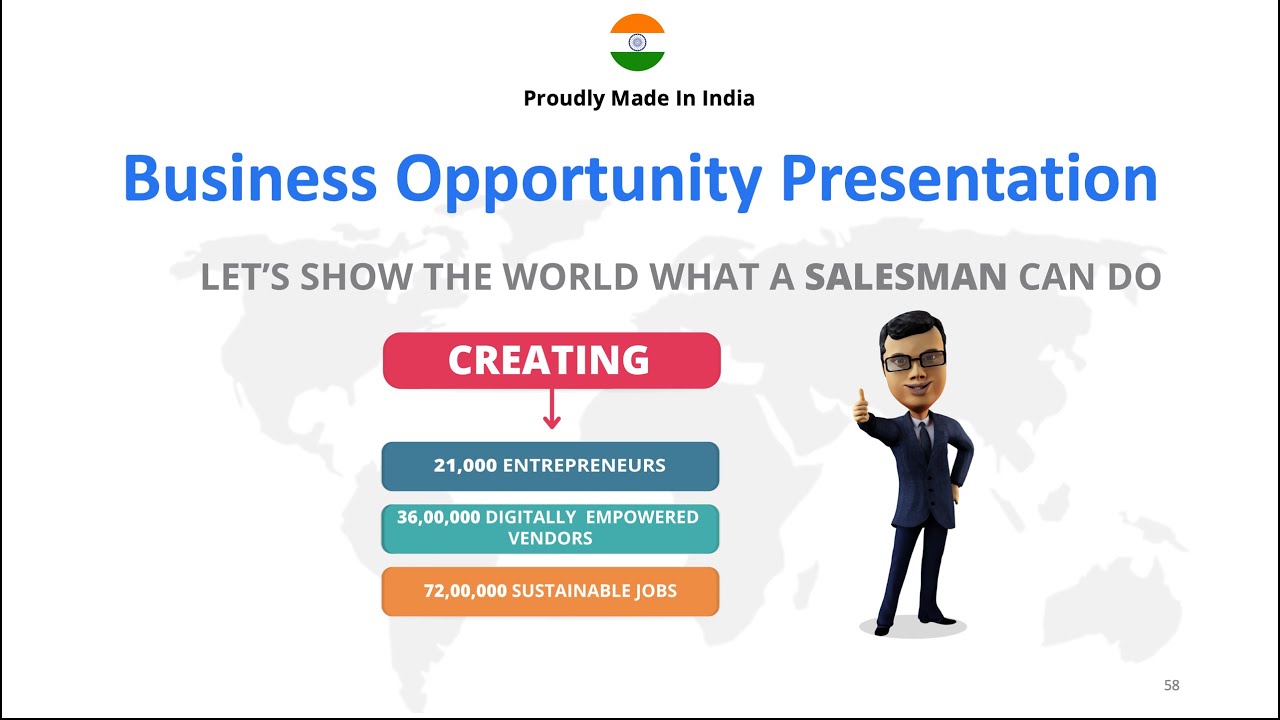 Proudly Made In India

Business Opportunity Presentation

LET'S SHOW THE WORLD WHAT A SALESMAN CAN DO

CREATING

21,000 ENTREPRENEURS

36,00,000 DIGITALLY EMPOWERED VENDORS

72,00,000 SUSTAINABLE JOBS

58